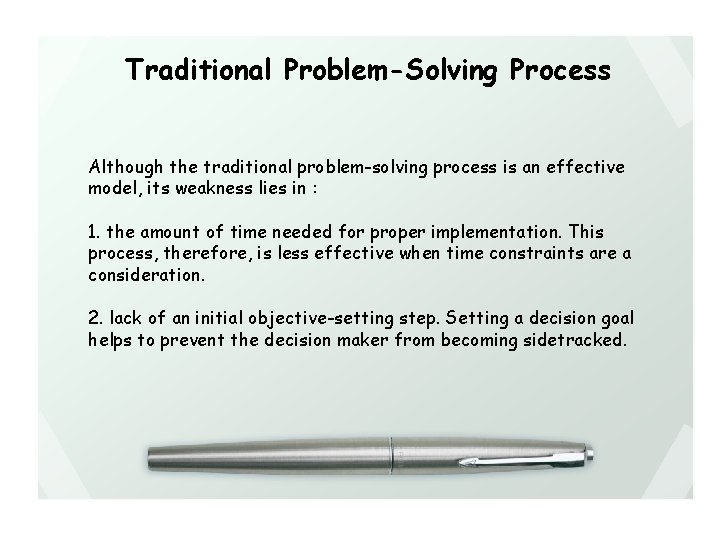 Traditional Problem-Solving Process

Although the traditional problem-solving process is an effective model, its weakness lies in :

1. the amount of time needed for proper implementation. This process, therefore, is less effective when time constraints are a consideration.

2. lack of an initial objective-setting step. Setting a decision goal helps to prevent the decision maker from becoming sidetracked.